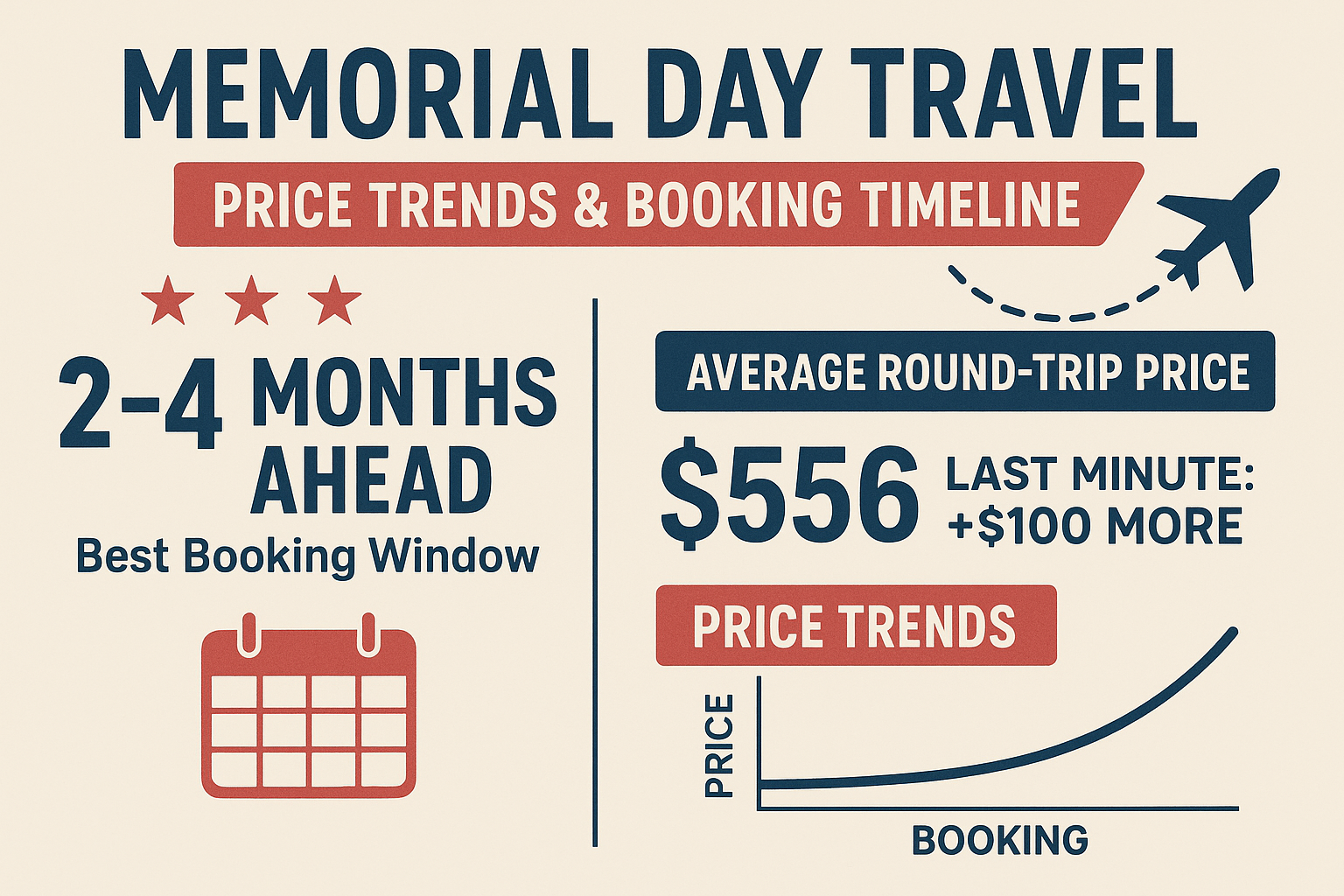 MEMORIAL DAY TRAVEL

PRICE TRENDS & BOOKING TIMELINE

2-4 MONTHS AHEAD

Best Booking Window

AVERAGE ROUND-TRIP PRICE

$556

LAST MINUTE: +$100 MORE

PRICE TRENDS

PRICE

BOOKING